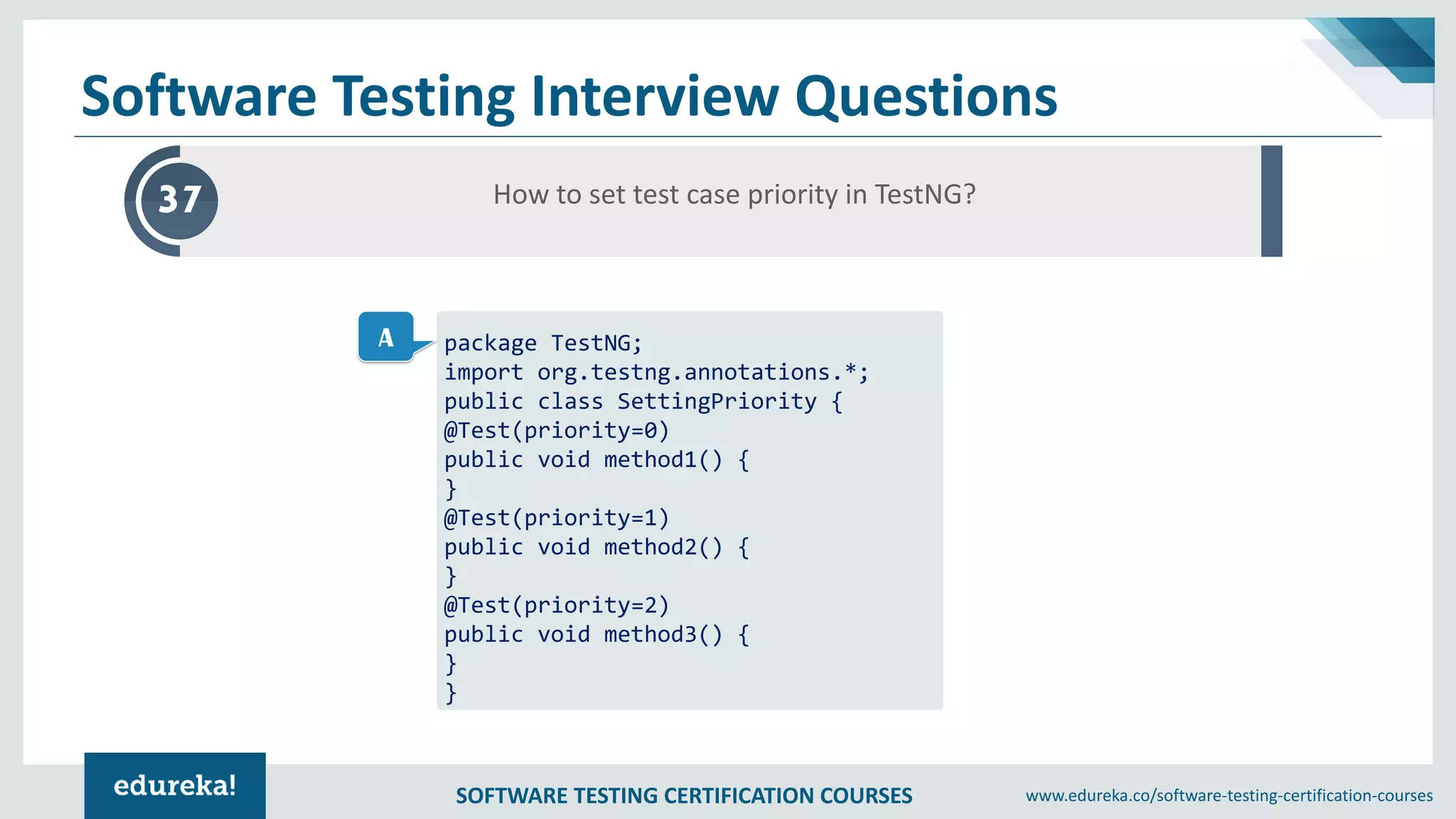 Software Testing Interview Questions

37

How to set test case priority in TestNG?

A

package TestNG;
import org.testng.annotations.*;
public class SettingPriority {
@Test(priority=0)
public void method1() {
}
@Test(priority=1)
public void method2() {
}
@Test(priority=2)
public void method3() {
}
}

edureka!

SOFTWARE TESTING CERTIFICATION COURSES

www.edureka.co/software-testing-certification-courses